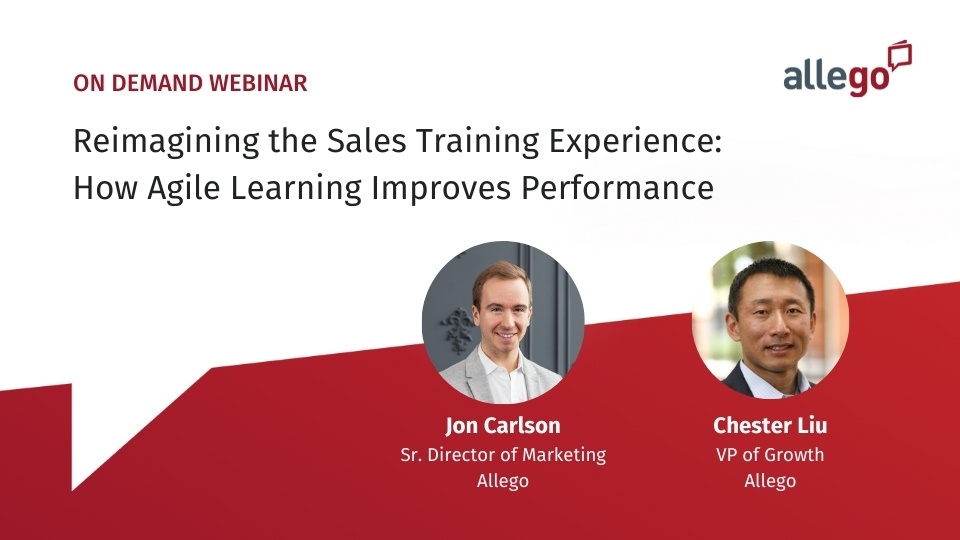 ON DEMAND WEBINAR

allego

Reimagining the Sales Training Experience: How Agile Learning Improves Performance

Jon Carlson
Sr. Director of Marketing
Allego

Chester Liu
VP of Growth
Allego